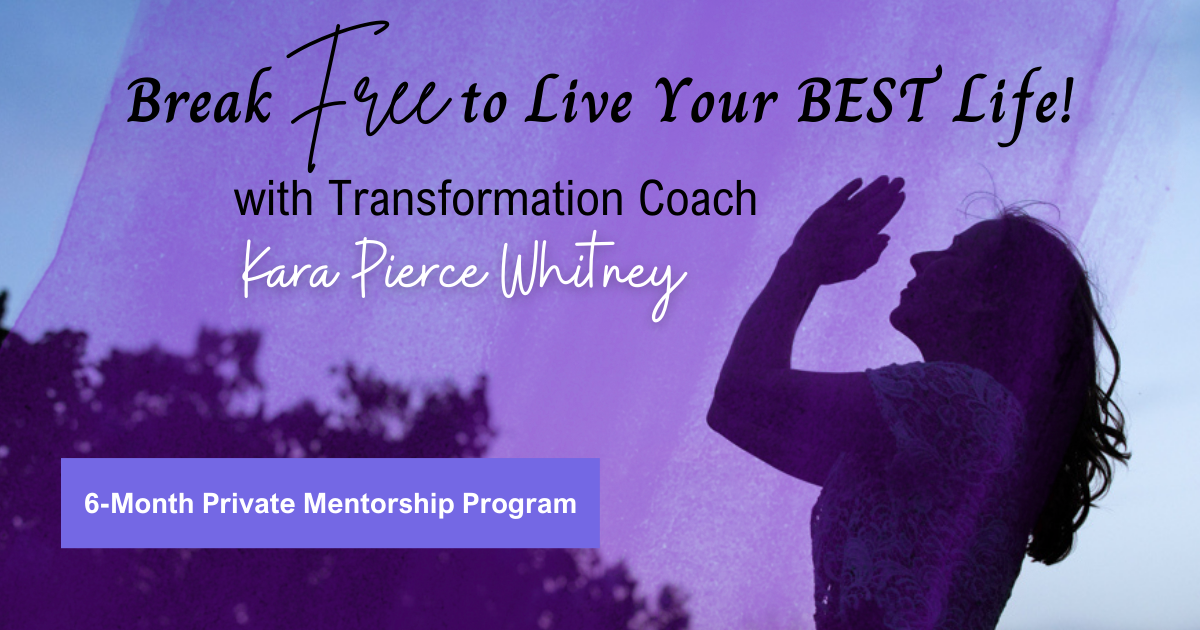 Break Free to Live Your BEST Life!

with Transformation Coach

Kara Pierce Whitney

6-Month Private Mentorship Program